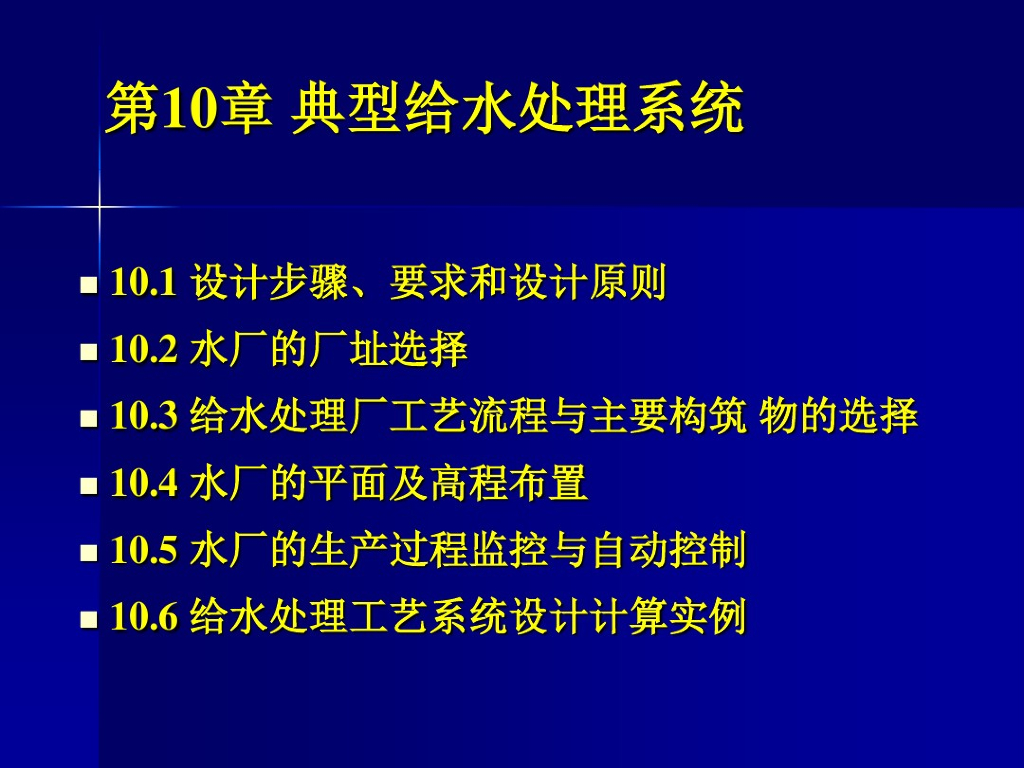 第10章 典型给水处理系统

- 10.1 设计步骤、要求和设计原则
- 10.2 水厂的厂址选择
- 10.3 给水处理厂工艺流程与主要构筑 物的选择
- 10.4 水厂的平面及高程布置
- 10.5 水厂的生产过程监控与自动控制
- 10.6 给水处理工艺系统设计计算实例